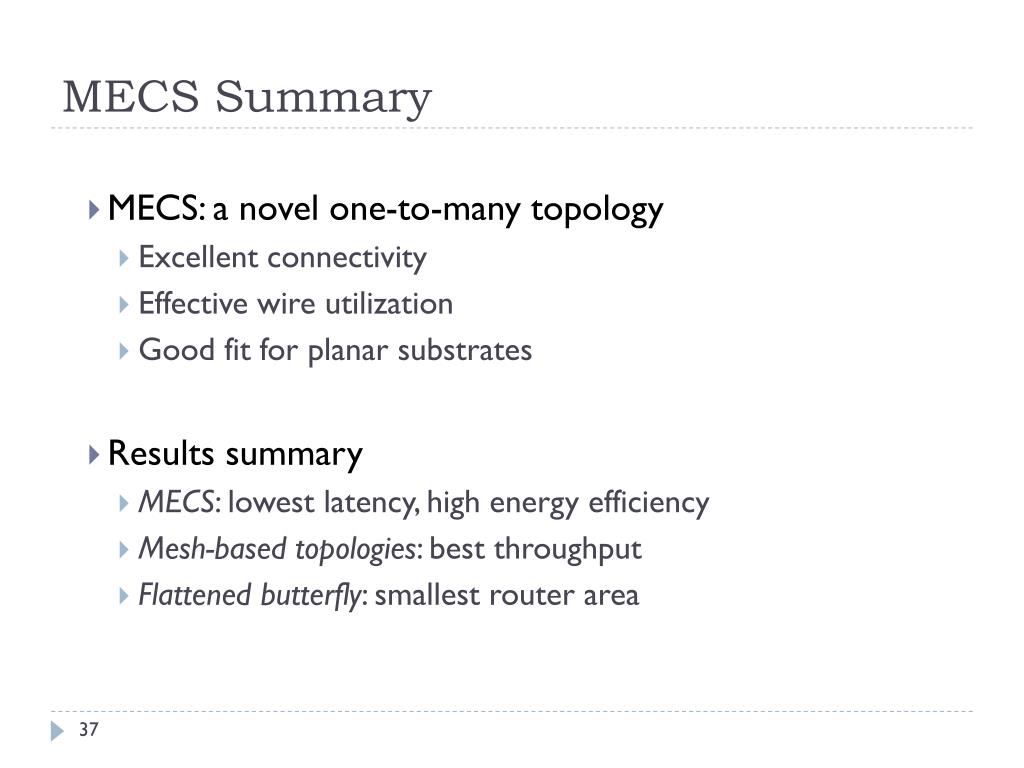 MECS Summary

MECS: a novel one-to-many topology
Excellent connectivity
Effective wire utilization
Good fit for planar substrates

Results summary
MECS: lowest latency, high energy efficiency
Mesh-based topologies: best throughput
Flattened butterfly: smallest router area

37